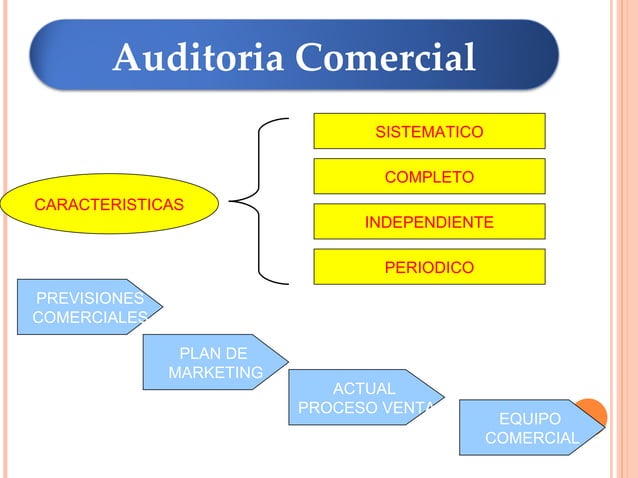 Auditoria Comercial

CARACTERISTICAS

SISTEMATICO

COMPLETO

INDEPENDIENTE

PERIODICO

PREVISIONES COMERCIALES

PLAN DE MARKETING

ACTUAL PROCESO VENTA

EQUIPO COMERCIAL